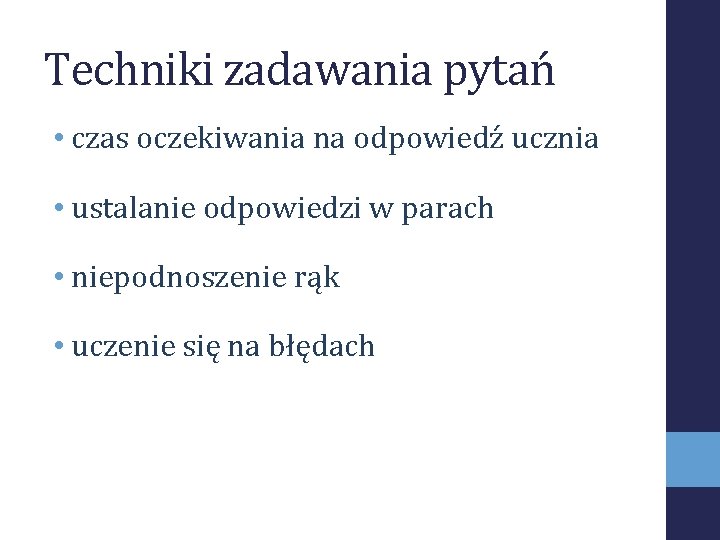 Techniki zadawania pytań

• czas oczekiwania na odpowiedź ucznia

• ustalanie odpowiedzi w parach

• niepodnoszenie rąk

• uczenie się na błędach